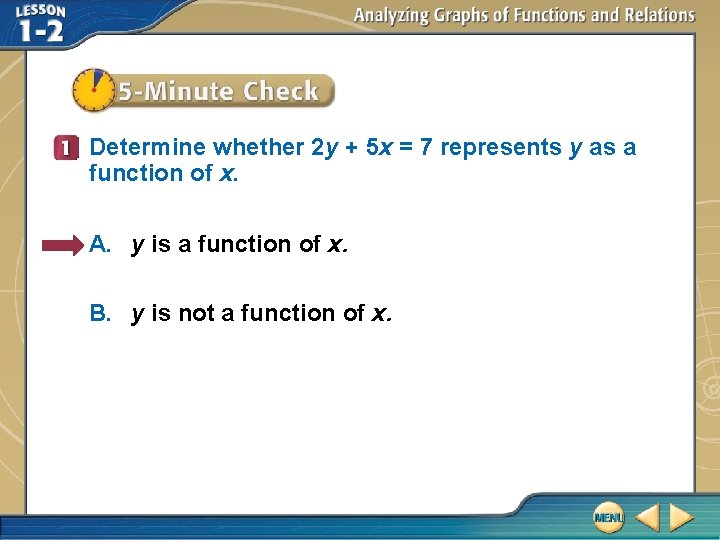 LESSON 1-2

Analyzing Graphs of Functions and Relations

5-Minute Check

1 Determine whether $2y + 5x = 7$ represents $y$ as a function of $x$.

A. $y$ is a function of $x$.

B. $y$ is not a function of $x$.

MENU